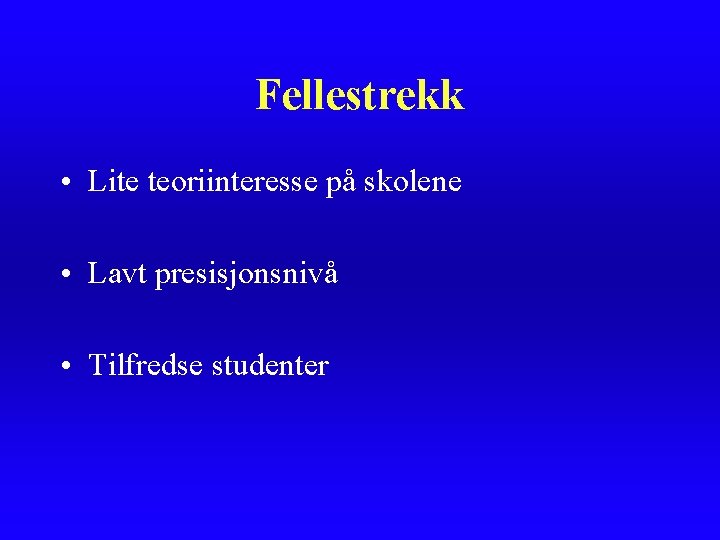 Fellestrekk

• Lite teoriinteresse på skolene

• Lavt presisjonsnivå

• Tilfredse studenter